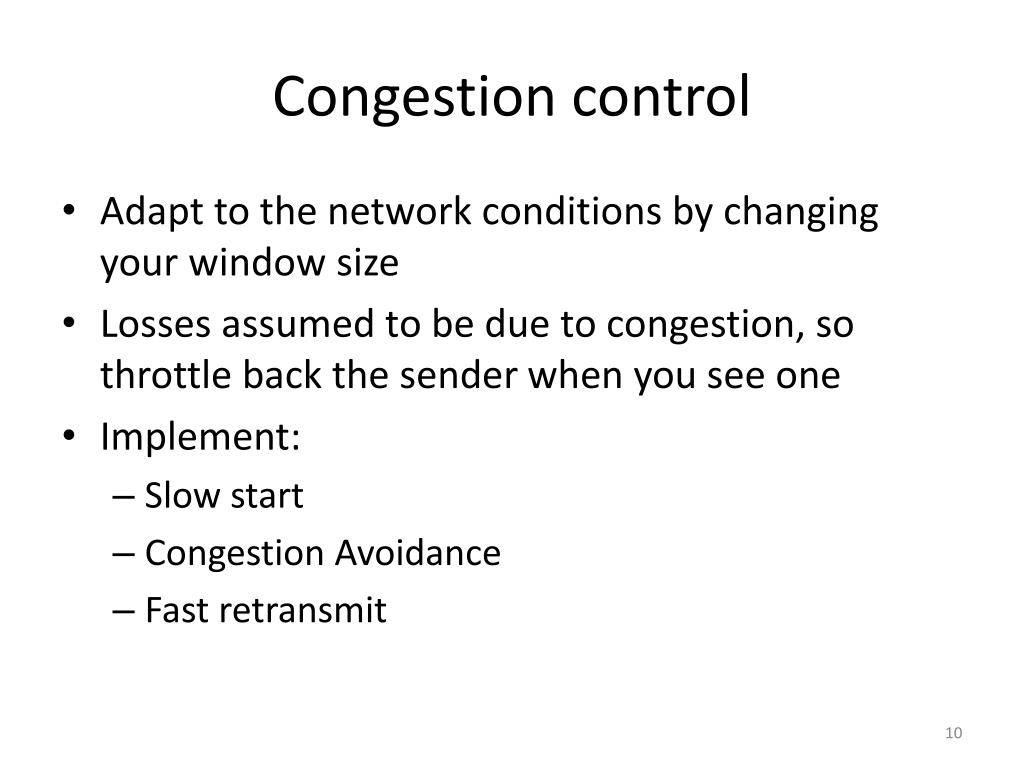 Congestion control

• Adapt to the network conditions by changing your window size
• Losses assumed to be due to congestion, so throttle back the sender when you see one
• Implement:
– Slow start
– Congestion Avoidance
– Fast retransmit

10